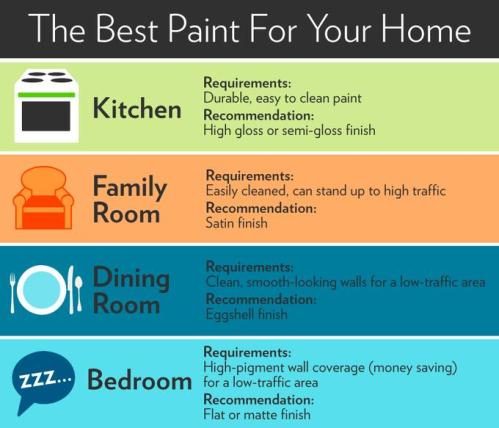 The Best Paint For Your Home

Kitchen

Requirements:
Durable, easy to clean paint
Recommendation:
High gloss or semi-gloss finish

Family Room

Requirements:
Easily cleaned, can stand up to high traffic
Recommendation:
Satin finish

Dining Room

Requirements:
Clean, smooth-looking walls for a low-traffic area
Recommendation:
Eggshell finish

ZZZ...

Bedroom

Requirements:
High-pigment wall coverage (money saving) for a low-traffic area
Recommendation:
Flat or matte finish